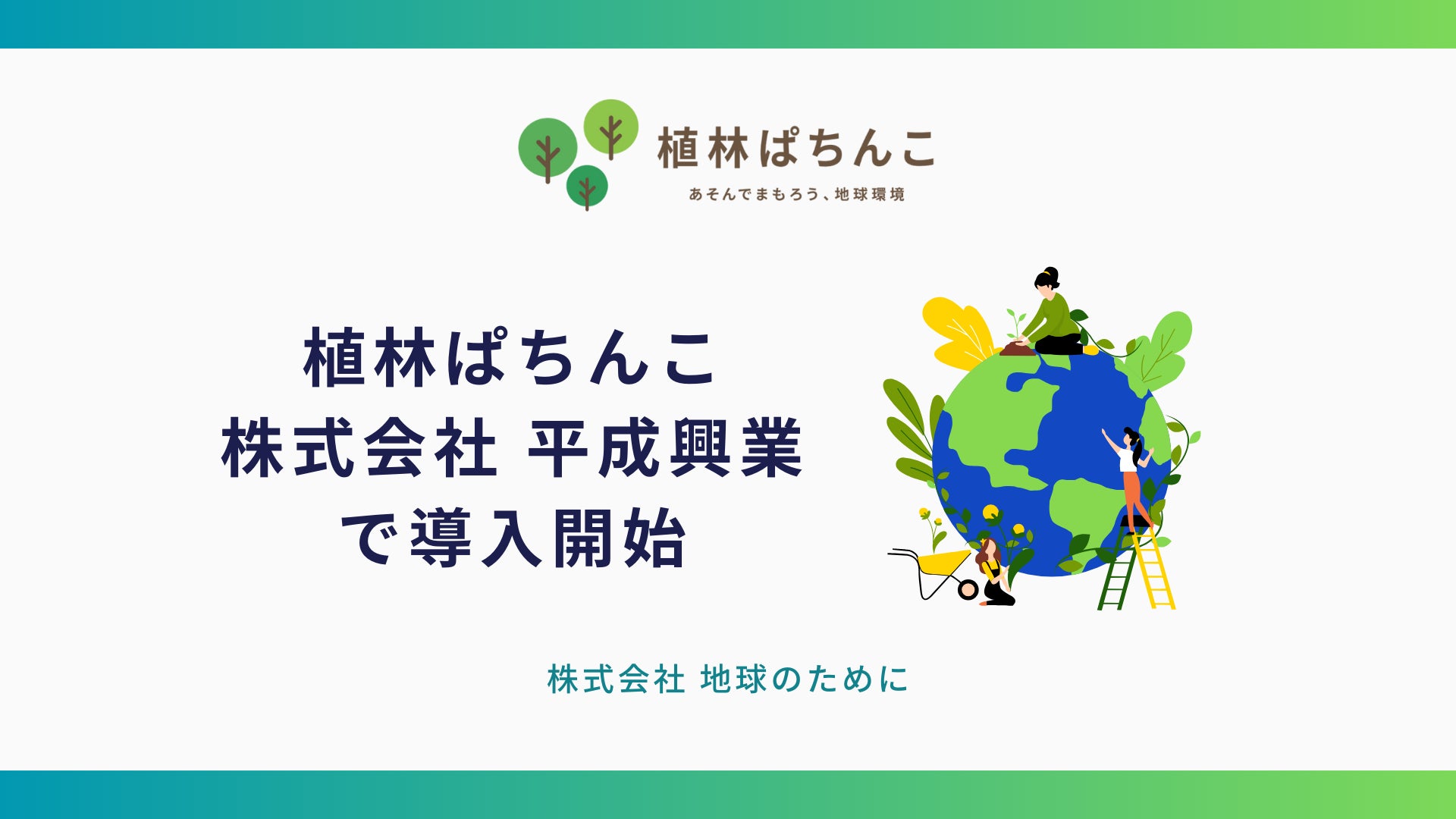 植林ぱちんこ
あそんでまもろう、地球環境

植林ぱちんこ
株式会社 平成興業
で導入開始

株式会社 地球のために